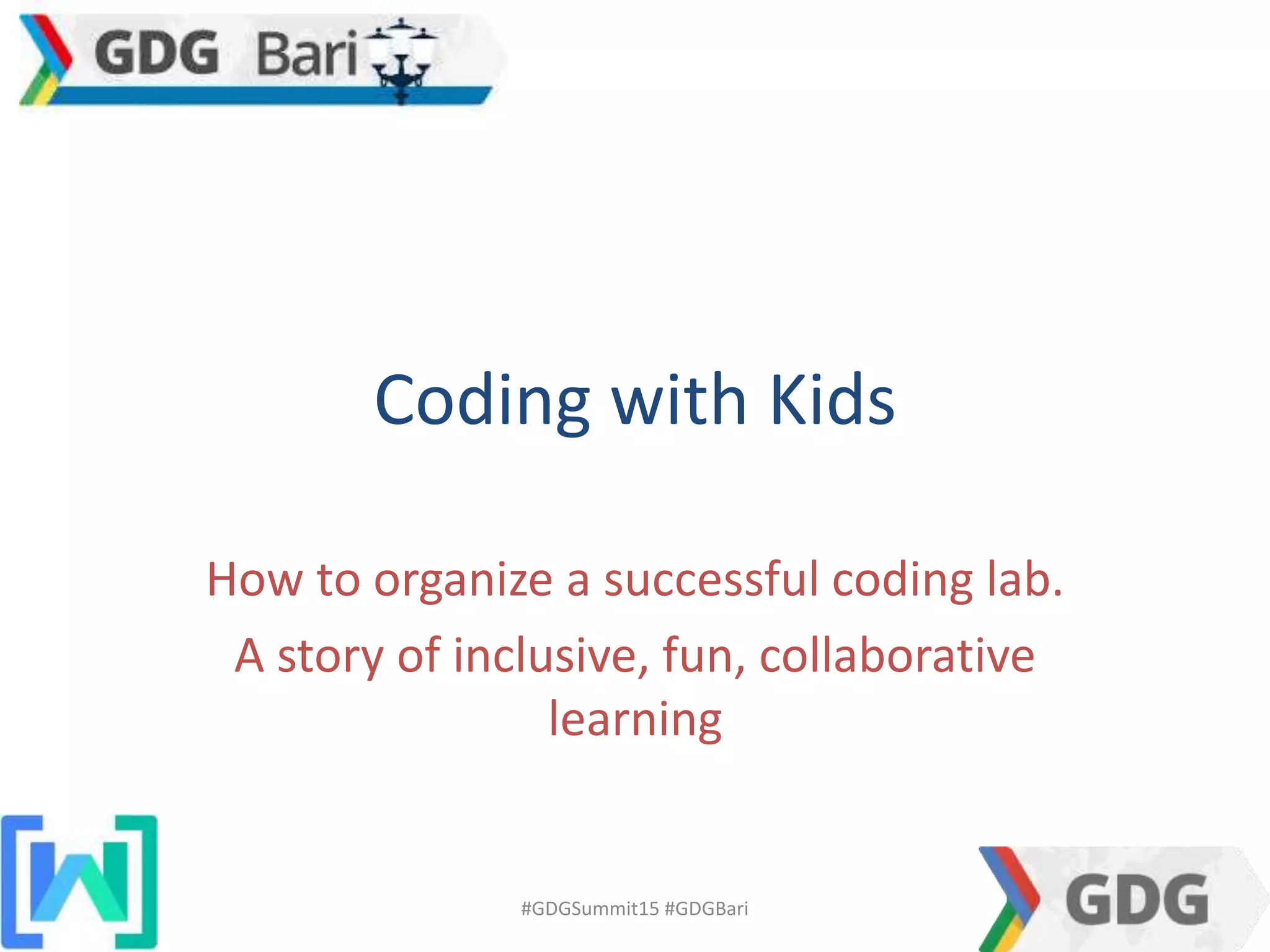 GDG Bari

Coding with Kids

How to organize a successful coding lab.

A story of inclusive, fun, collaborative learning

#GDGSummit15 #GDGBari

GDG